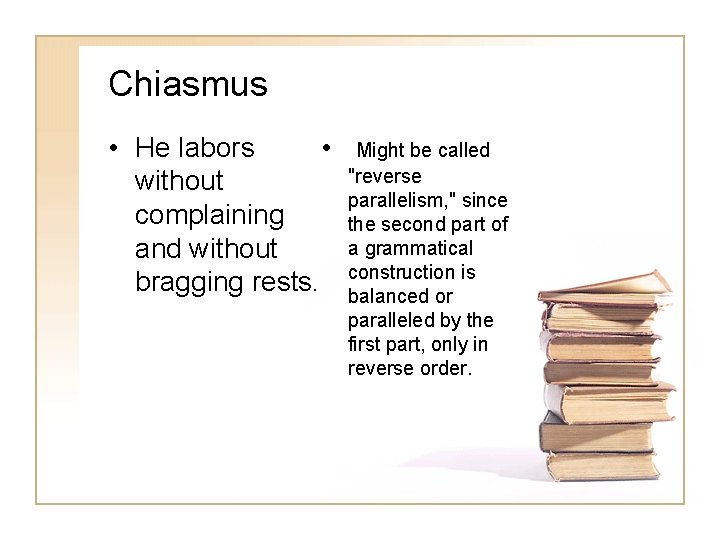 Chiasmus

• He labors without complaining and without bragging rests.

• Might be called "reverse parallelism," since the second part of a grammatical construction is balanced or paralleled by the first part, only in reverse order.